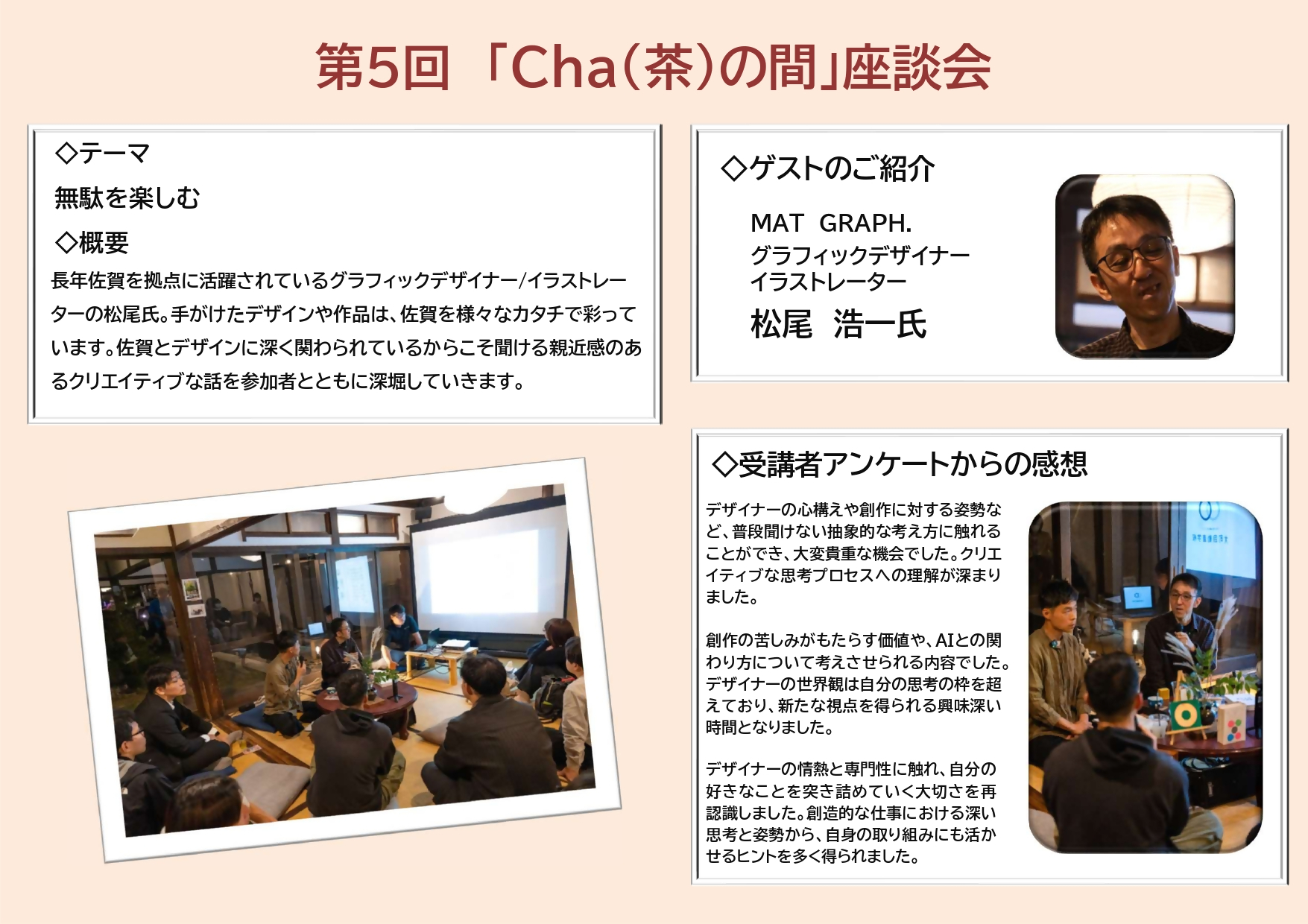 第5回 「Cha(茶)の間」座談会

◇テーマ

無駄を楽しむ

◇概要

長年佐賀を拠点に活躍されているグラフィックデザイナー/イラストレーターの松尾氏。手がけたデザインや作品は、佐賀を様々なカタチで彩っています。佐賀とデザインに深く関わられているからこそ聞ける親近感のあるクリエイティブな話を参加者とともに深堀していきます。

◇ゲストのご紹介

MAT GRAPH.
グラフィックデザイナー
イラストレーター
松尾 浩一氏

◇受講者アンケートからの感想

デザイナーの心構えや創作に対する姿勢など、普段聞けない抽象的な考え方に触れることができ、大変貴重な機会でした。クリエイティブな思考プロセスへの理解が深まりました。

創作の苦しみがもたらす価値や、AIとの関わり方について考えさせられる内容でした。デザイナーの世界観は自分の思考の枠を超えており、新たな視点を得られる興味深い時間となりました。

デザイナーの情熱と専門性に触れ、自分の好きなことを突き詰めていく大切さを再認識しました。創造的な仕事における深い思考と姿勢から、自身の取り組みにも活かせるヒントを多く得られました。